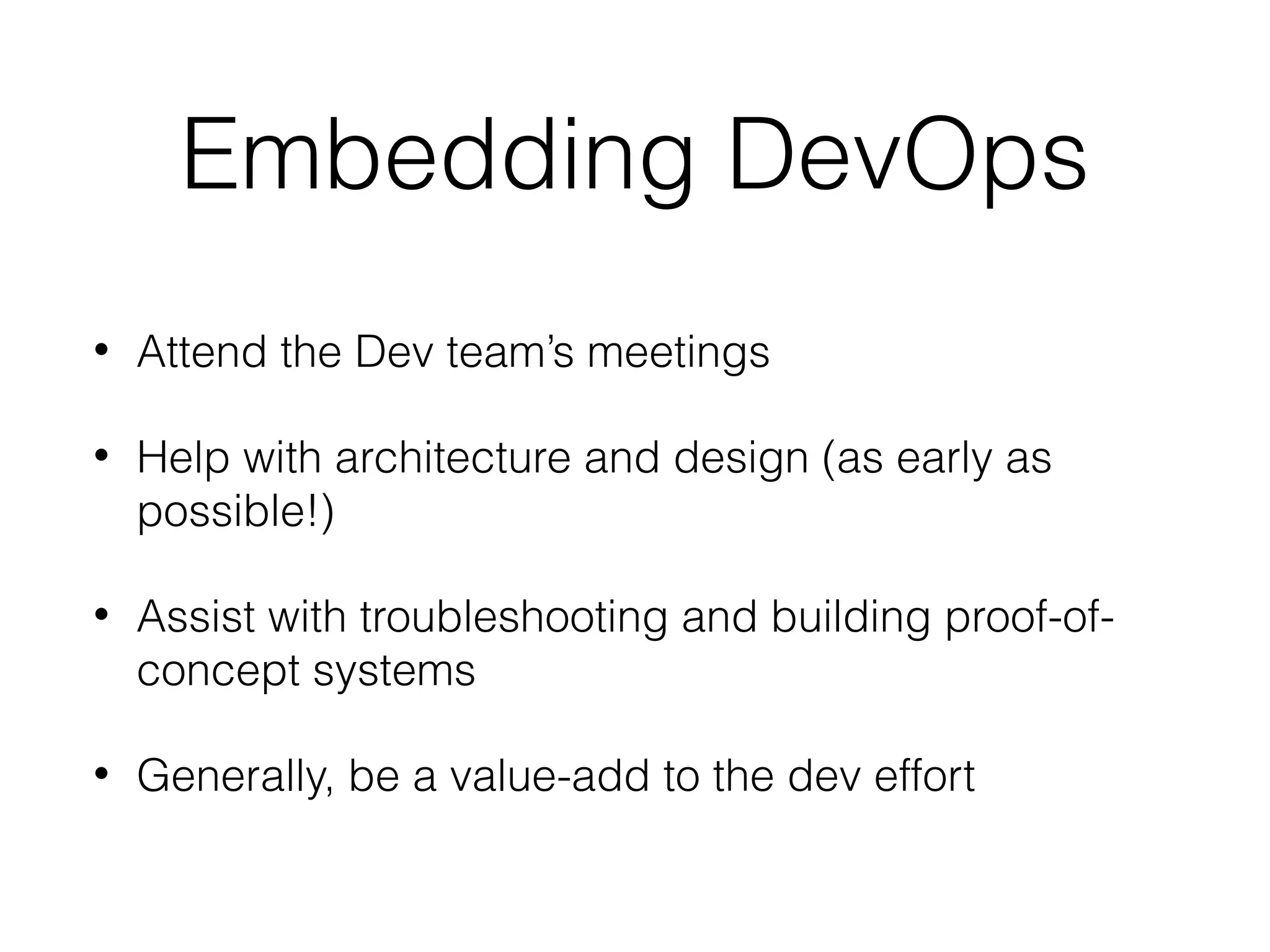 Embedding DevOps

• Attend the Dev team's meetings

• Help with architecture and design (as early as possible!)

• Assist with troubleshooting and building proof-of-concept systems

• Generally, be a value-add to the dev effort